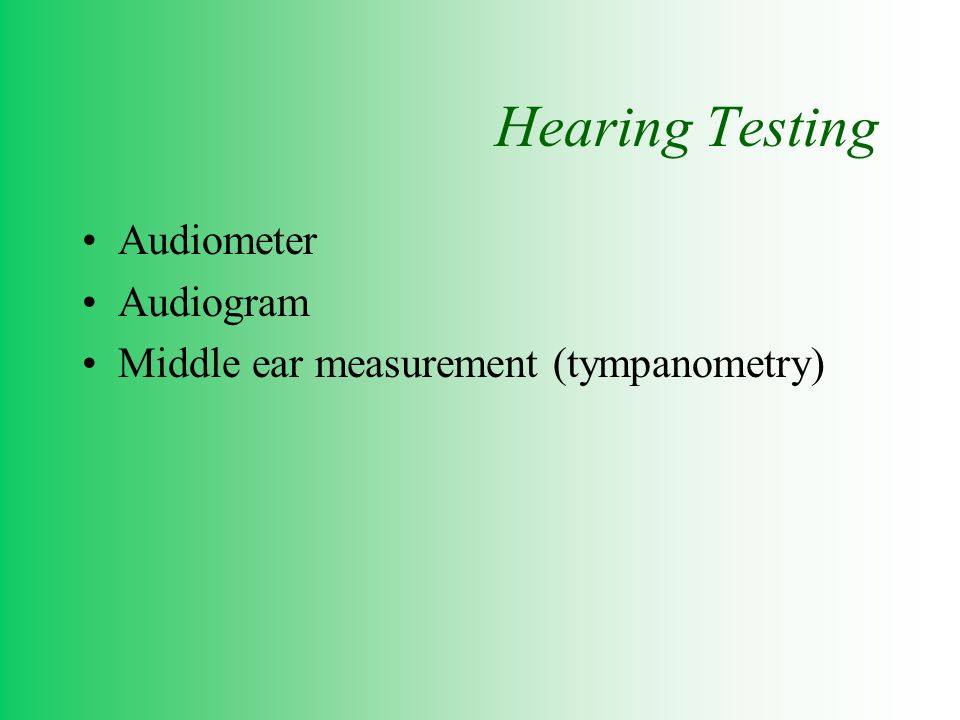 Hearing Testing

• Audiometer
• Audiogram
• Middle ear measurement (tympanometry)